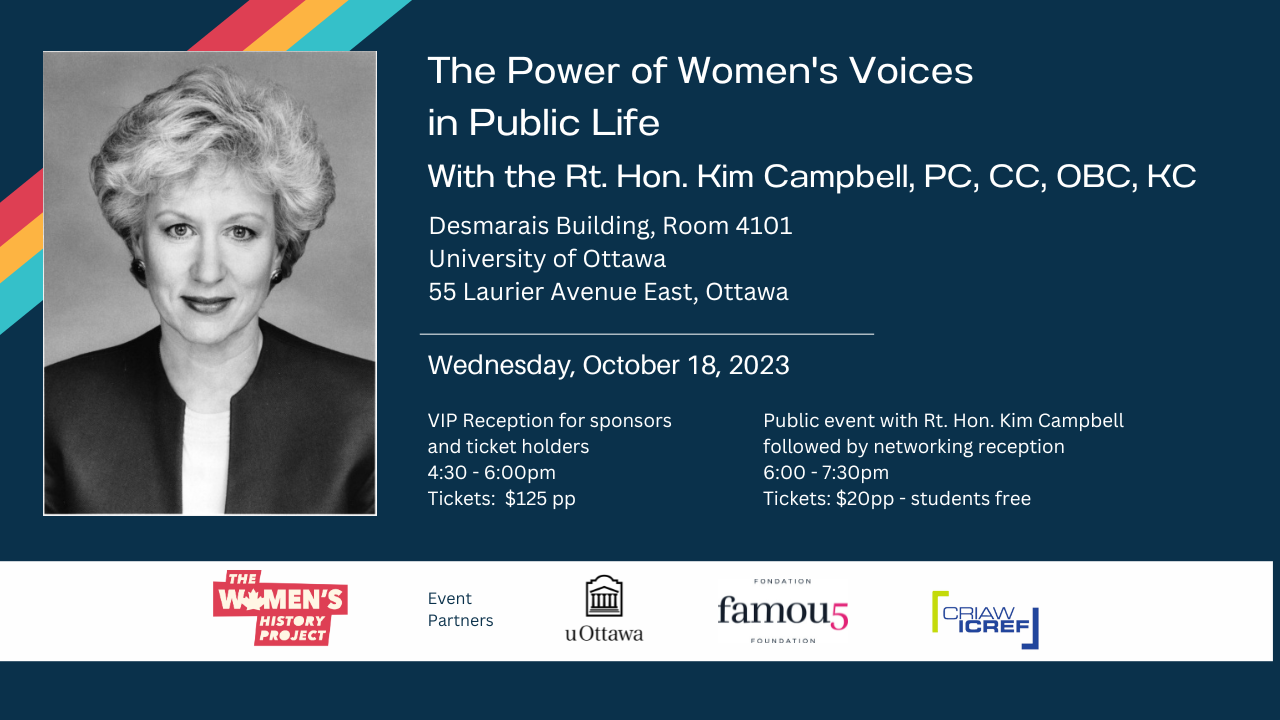 The Power of Women's Voices in Public Life

With the Rt. Hon. Kim Campbell, PC, CC, OBC, KC

Desmarais Building, Room 4101
University of Ottawa
55 Laurier Avenue East, Ottawa

Wednesday, October 18, 2023

VIP Reception for sponsors and ticket holders
4:30 - 6:00pm
Tickets: $125 pp

Public event with Rt. Hon. Kim Campbell followed by networking reception
6:00 - 7:30pm
Tickets: $20pp - students free

THE WOMEN'S HISTORY PROJECT

Event Partners

uOttawa

FONDATION famou5 FOUNDATION

CRIAW ICREF